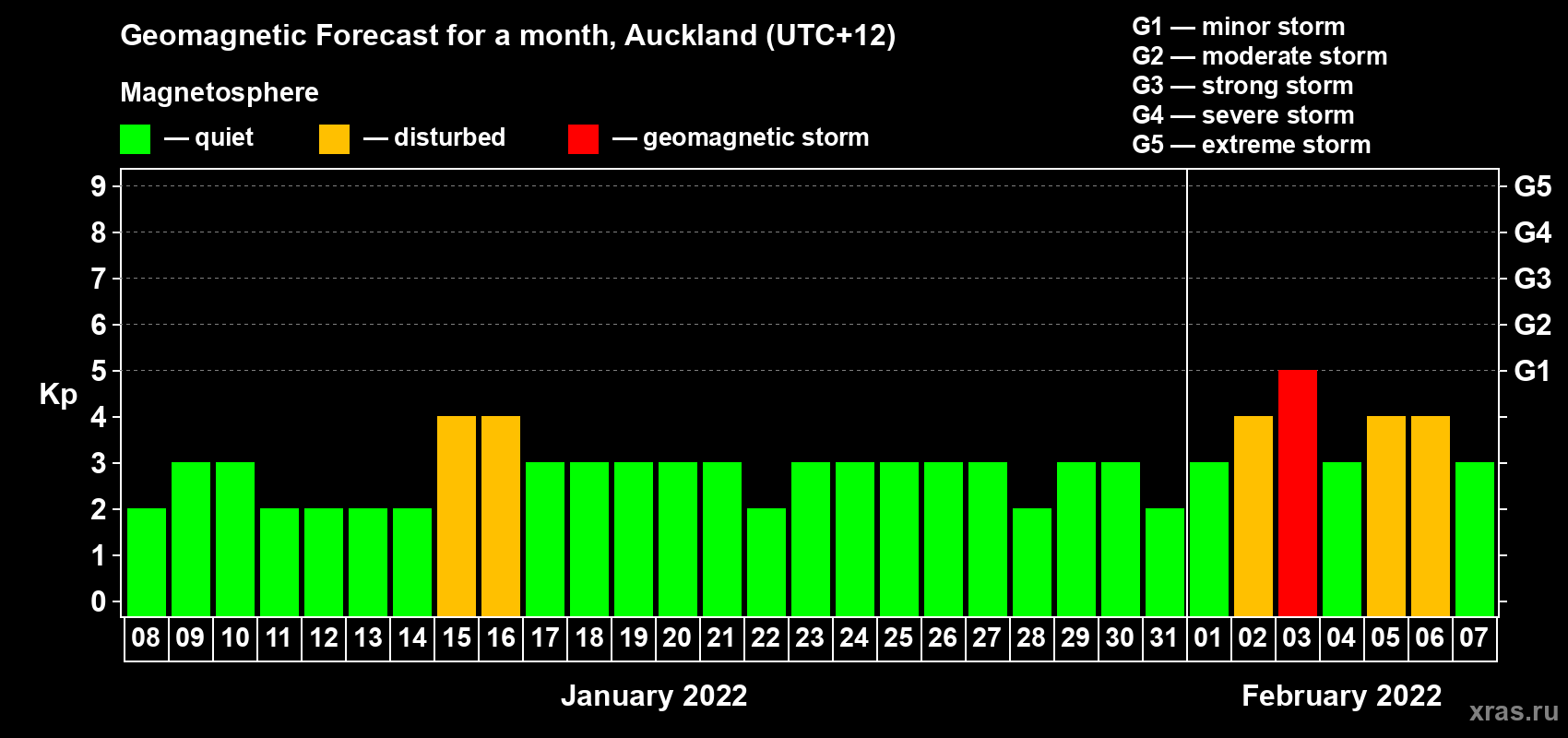 Geomagnetic Forecast for a month, Auckland (UTC+12)

Magnetosphere

— quiet — disturbed — geomagnetic storm

G1 — minor storm
G2 — moderate storm
G3 — strong storm
G4 — severe storm
G5 — extreme storm

Kp

9
8
7
6
5
4
3
2
1
0

G5
G4
G3
G2
G1

08 09 10 11 12 13 14 15 16 17 18 19 20 21 22 23 24 25 26 27 28 29 30 31 01 02 03 04 05 06 07

January 2022

February 2022

xras.ru